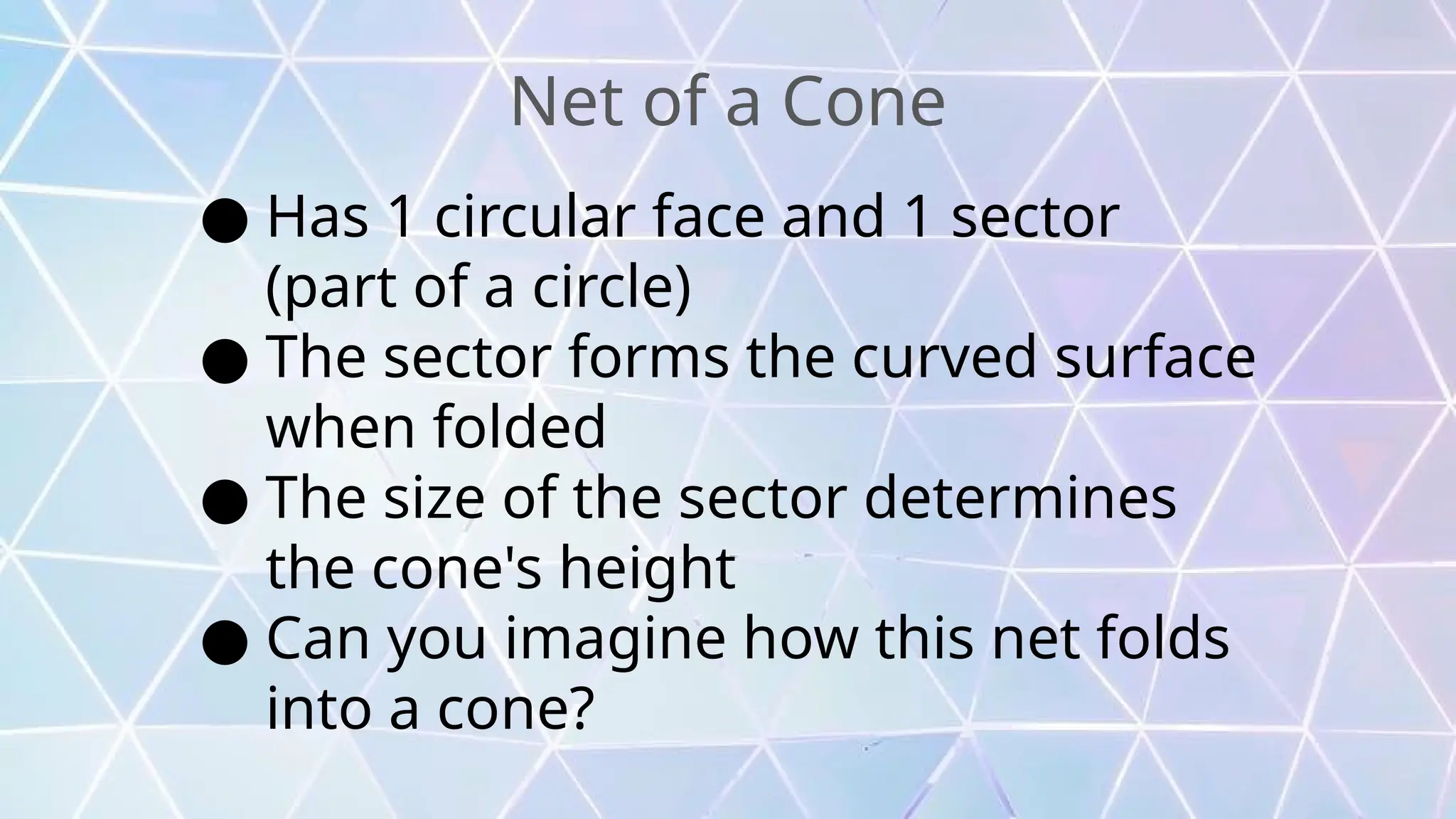 Net of a Cone

● Has 1 circular face and 1 sector (part of a circle)
● The sector forms the curved surface when folded
● The size of the sector determines the cone's height
● Can you imagine how this net folds into a cone?